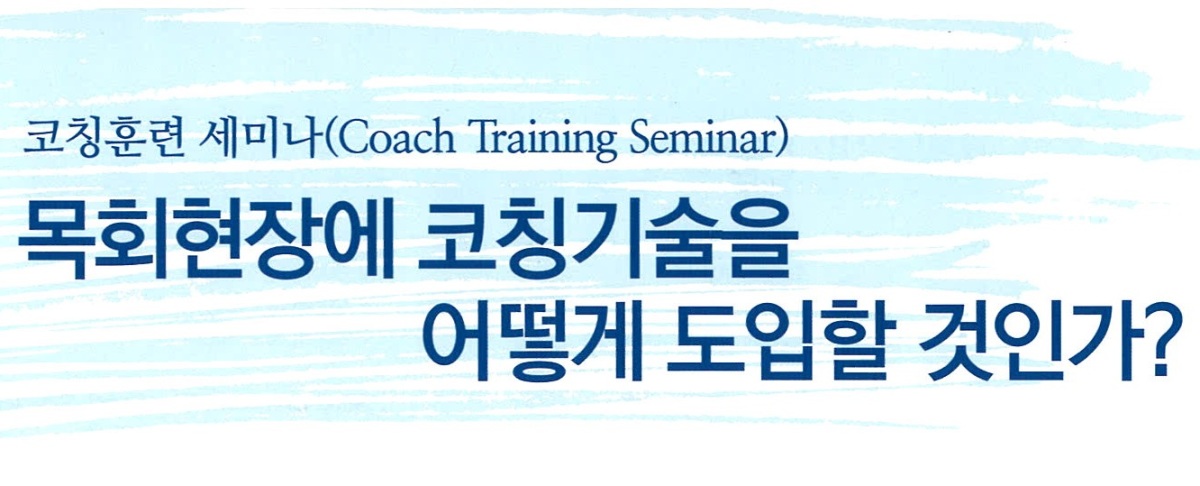 코칭훈련 세미나(Coach Training Seminar)

목회현장에 코칭기술을 어떻게 도입할 것인가?